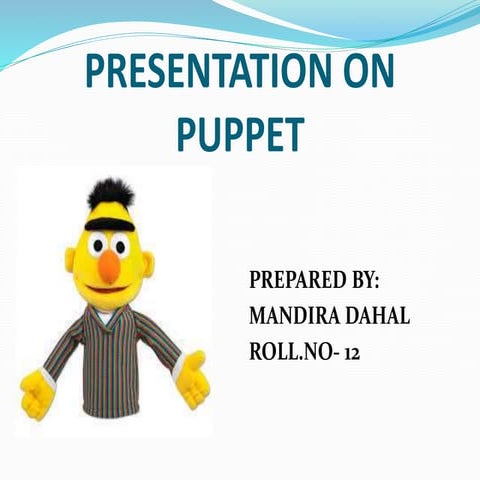 PRESENTATION ON PUPPET

PREPARED BY:
MANDIRA DAHAL
ROLL.NO- 12